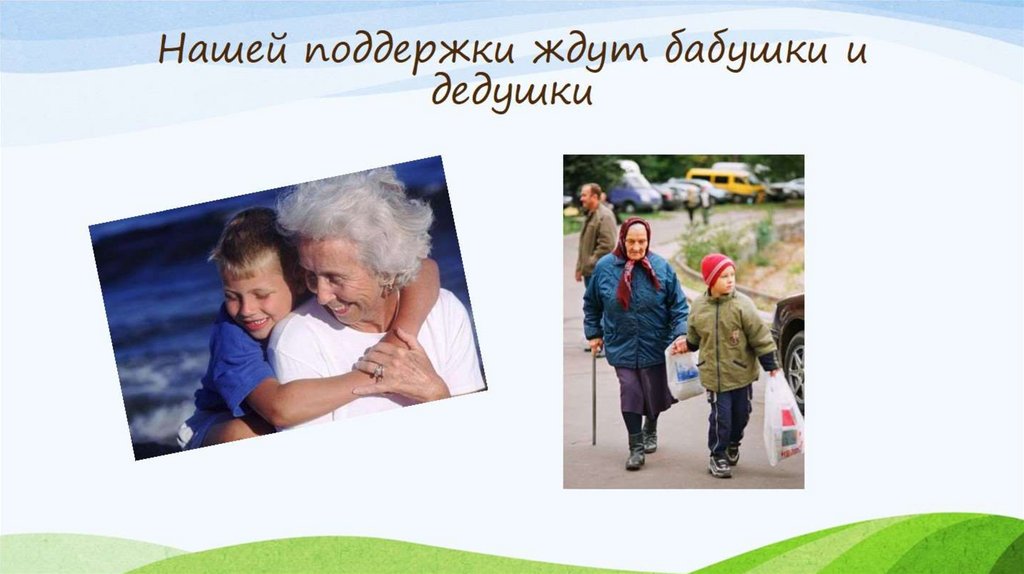 Нашей поддержки ждут бабушки и дедушки